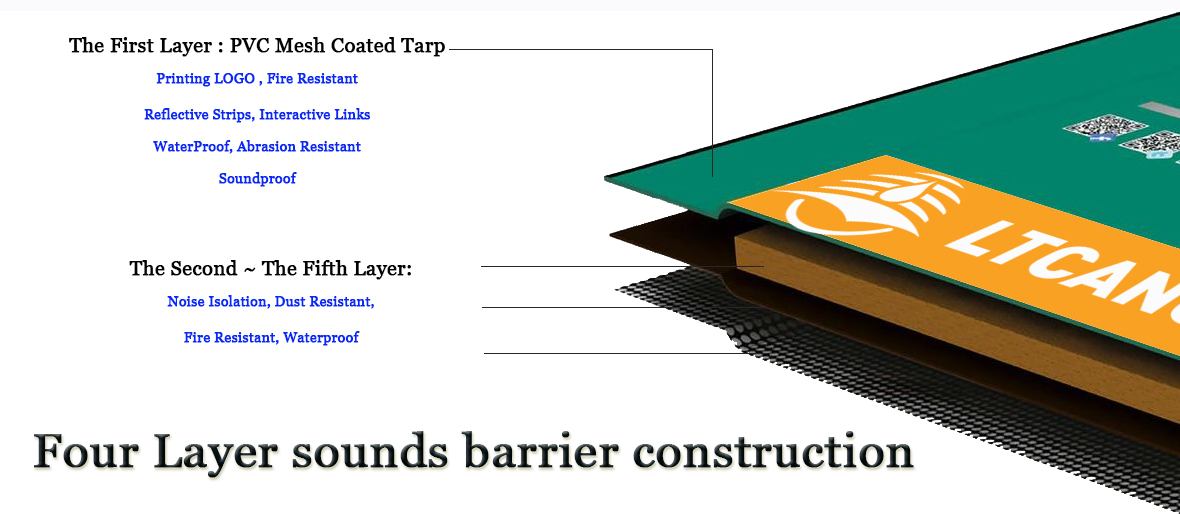 The First Layer : PVC Mesh Coated Tarp

Printing LOGO , Fire Resistant

Reflective Strips, Interactive Links

WaterProof, Abrasion Resistant

Soundproof

The Second ~ The Fifth Layer:

Noise Isolation, Dust Resistant,

Fire Resistant, Waterproof

LTCAN

Four Layer sounds barrier construction